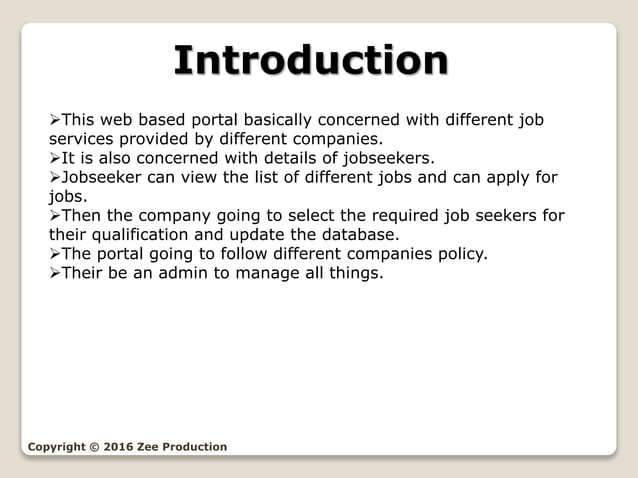 Introduction

➢This web based portal basically concerned with different job services provided by different companies.
➢It is also concerned with details of jobseekers.
➢Jobseeker can view the list of different jobs and can apply for jobs.
➢Then the company going to select the required job seekers for their qualification and update the database.
➢The portal going to follow different companies policy.
➢Their be an admin to manage all things.

Copyright © 2016 Zee Production